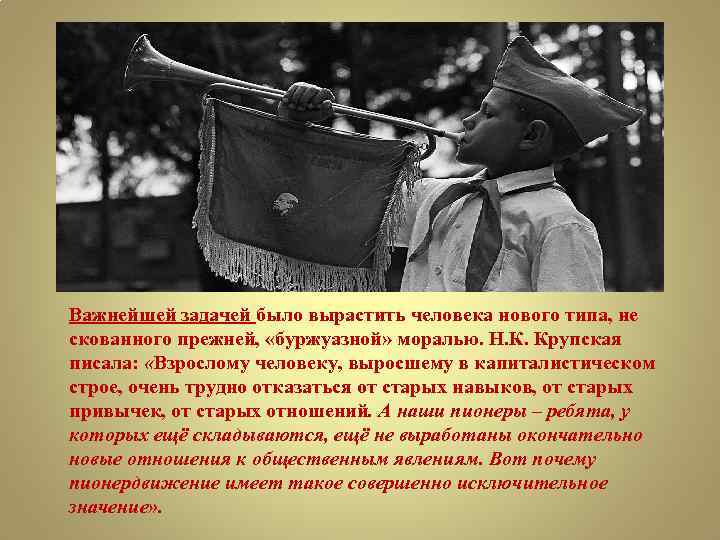 Важнейшей задачей было вырастить человека нового типа, не скованного прежней, «буржуазной» моралью. Н.К. Крупская писала: «Взрослому человеку, выросшему в капиталистическом строе, очень трудно отказаться от старых навыков, от старых привычек, от старых отношений. А наши пионеры – ребята, у которых ещё складываются, ещё не выработаны окончательно новые отношения к общественным явлениям. Вот почему пионердвижение имеет такое совершенно исключительное значение».